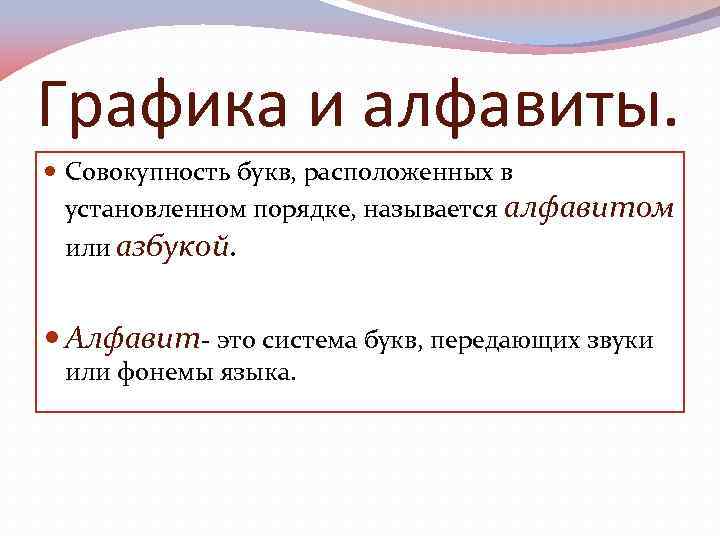 Графика и алфавиты.

Совокупность букв, расположенных в установленном порядке, называется алфавитом или азбукой.

Алфавит- это система букв, передающих звуки или фонемы языка.